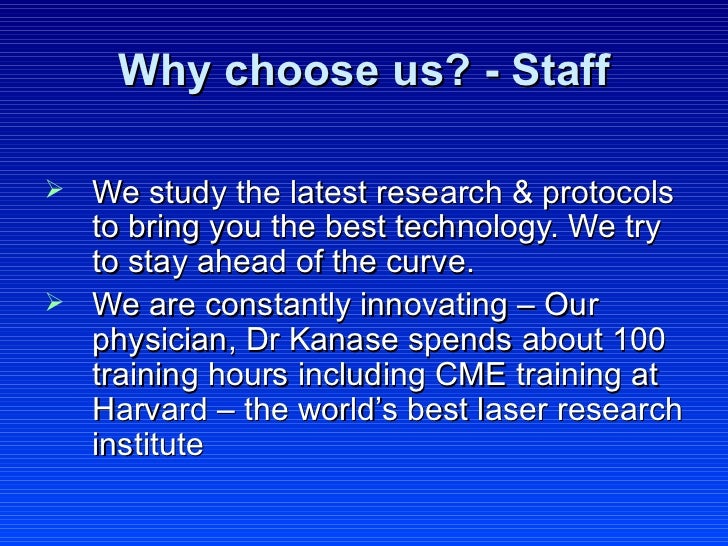 Why choose us? - Staff

➢ We study the latest research & protocols to bring you the best technology. We try to stay ahead of the curve.

➢ We are constantly innovating – Our physician, Dr Kanase spends about 100 training hours including CME training at Harvard – the world's best laser research institute